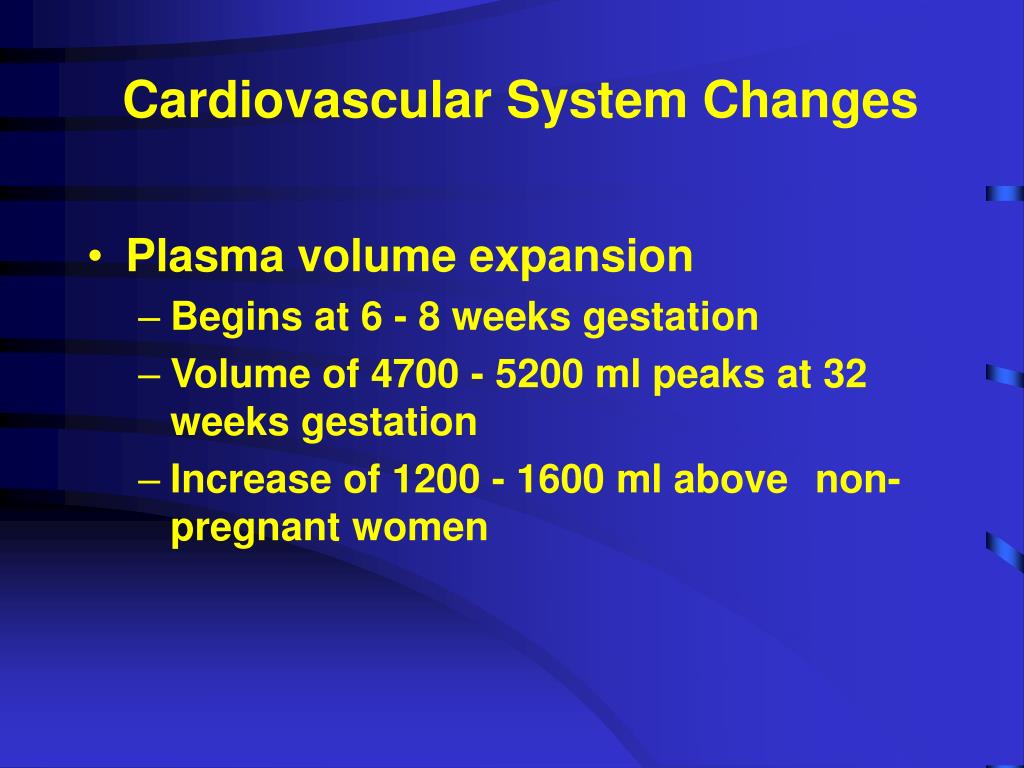 Cardiovascular System Changes

• Plasma volume expansion
– Begins at 6 - 8 weeks gestation
– Volume of 4700 - 5200 ml peaks at 32 weeks gestation
– Increase of 1200 - 1600 ml above non-pregnant women